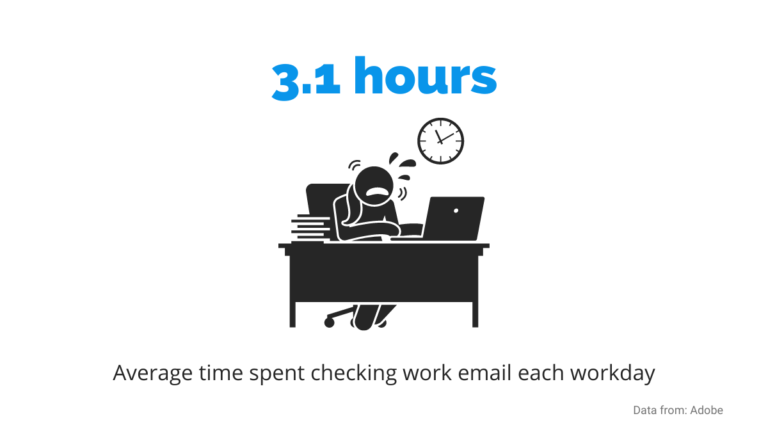 3.1 hours

Average time spent checking work email each workday

Data from: Adobe